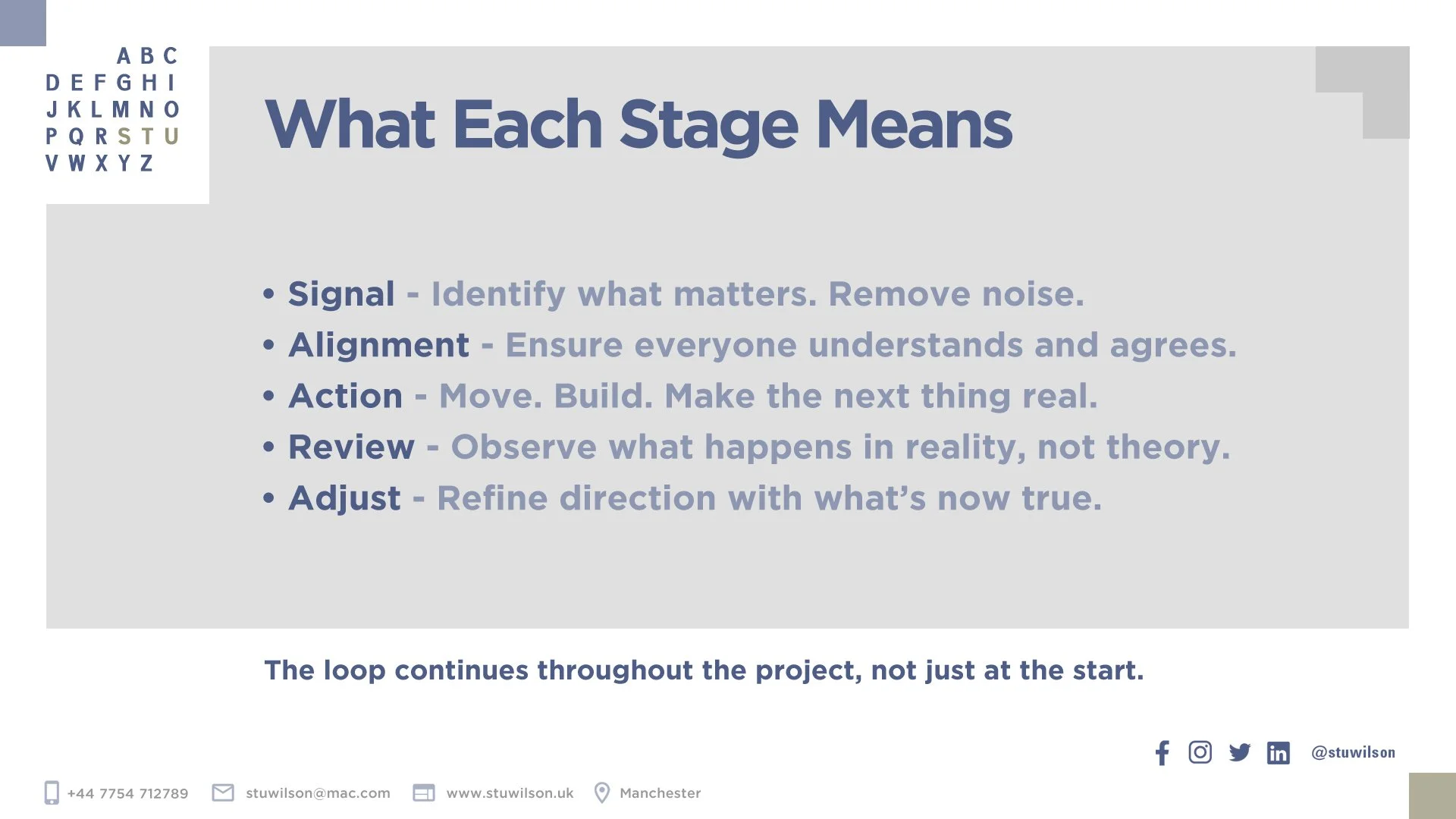 A B C
D E F G H I
J K L M N O
P Q R S T U
V W X Y Z

What Each Stage Means

• Signal - Identify what matters. Remove noise.
• Alignment - Ensure everyone understands and agrees.
• Action - Move. Build. Make the next thing real.
• Review - Observe what happens in reality, not theory.
• Adjust - Refine direction with what's now true.

The loop continues throughout the project, not just at the start.

@stuwilson

+44 7754 712789 stuwilson@mac.com www.stuwilson.uk Manchester